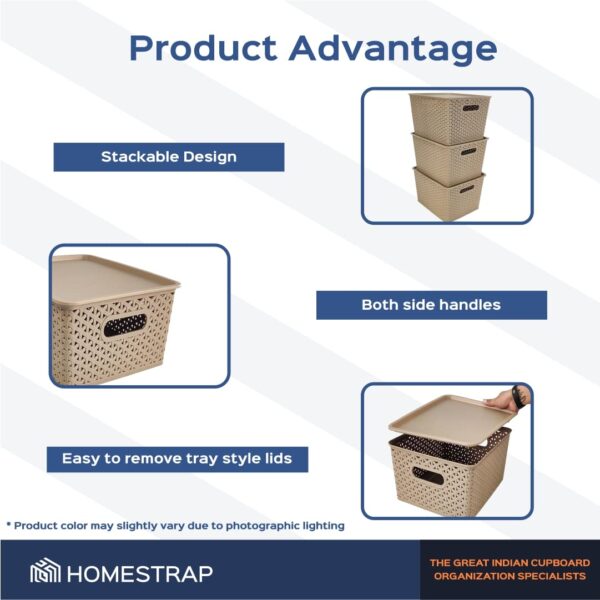 Product Advantage

Stackable Design

Both side handles

Easy to remove tray style lids

* Product color may slightly vary due to photographic lighting

HOMESTRAP

THE GREAT INDIAN CUPBOARD ORGANIZATION SPECIALISTS